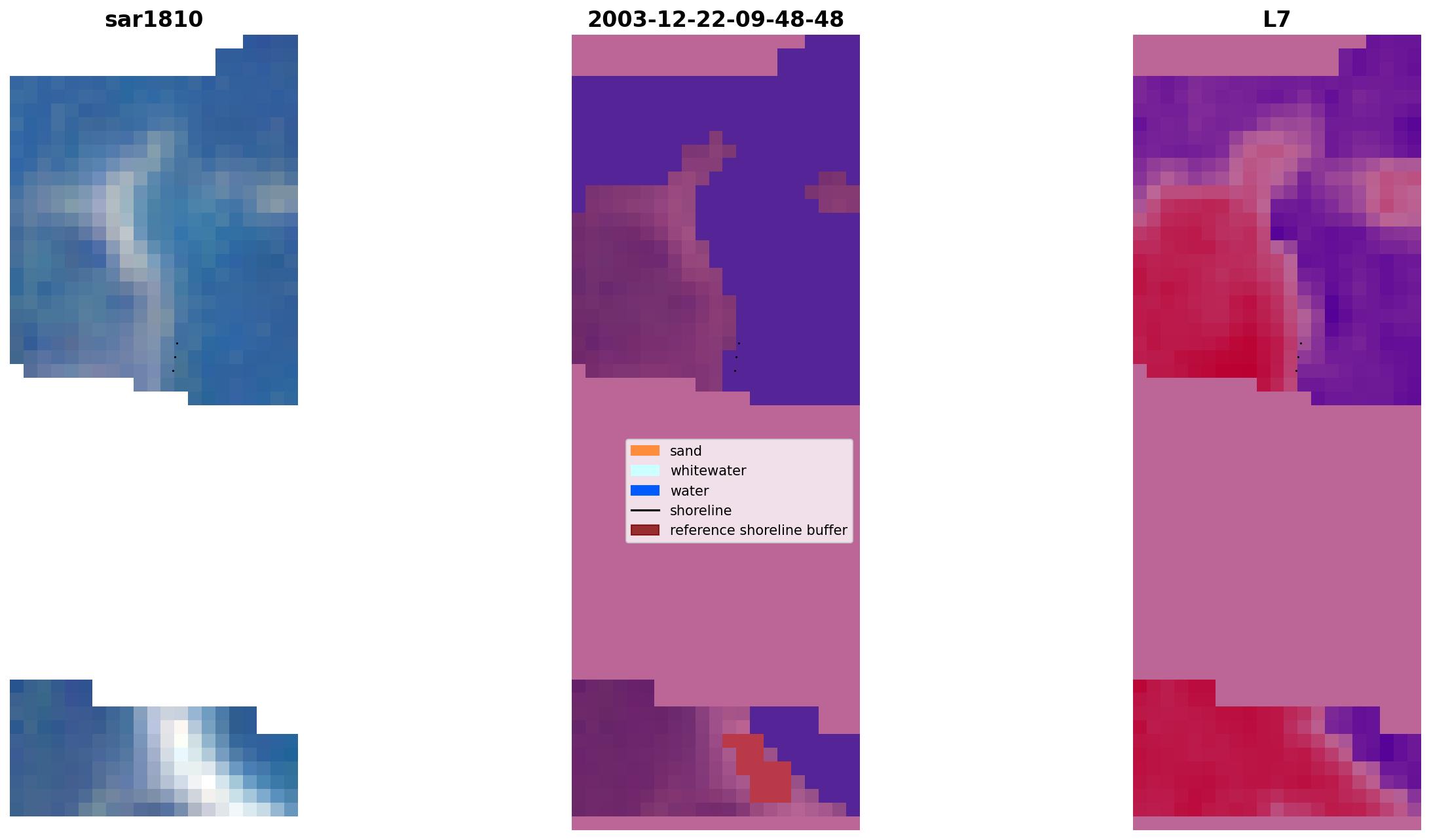 sar1810

2003-12-22-09-48-48

L7

sand
whitewater
water
shoreline
reference shoreline buffer